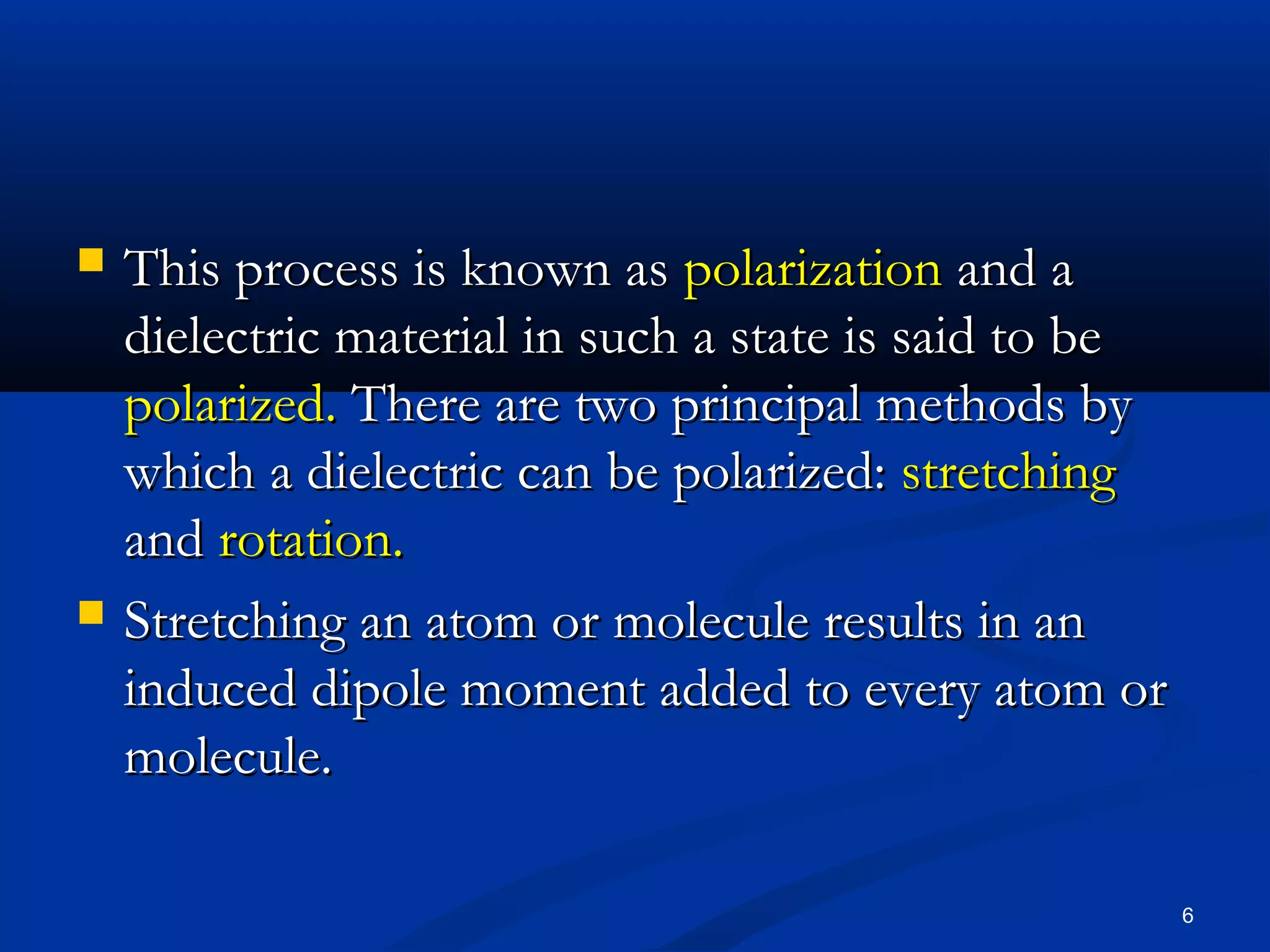 This process is known as polarization and a dielectric material in such a state is said to be polarized. There are two principal methods by which a dielectric can be polarized: stretching and rotation.

Stretching an atom or molecule results in an induced dipole moment added to every atom or molecule.

6